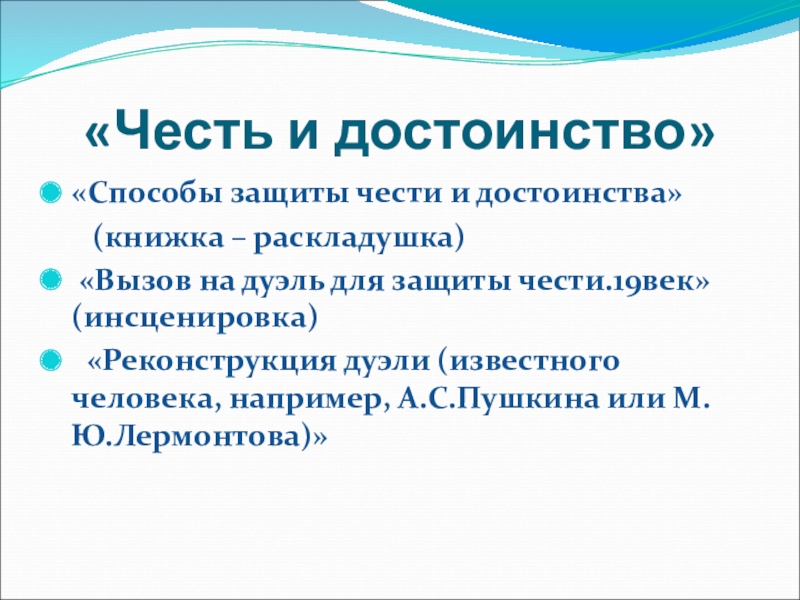 «Честь и достоинство»

«Способы защиты чести и достоинства»
(книжка – раскладушка)

«Вызов на дуэль для защиты чести.19век» (инсценировка)

«Реконструкция дуэли (известного человека, например, А.С.Пушкина или М. Ю.Лермонтова)»